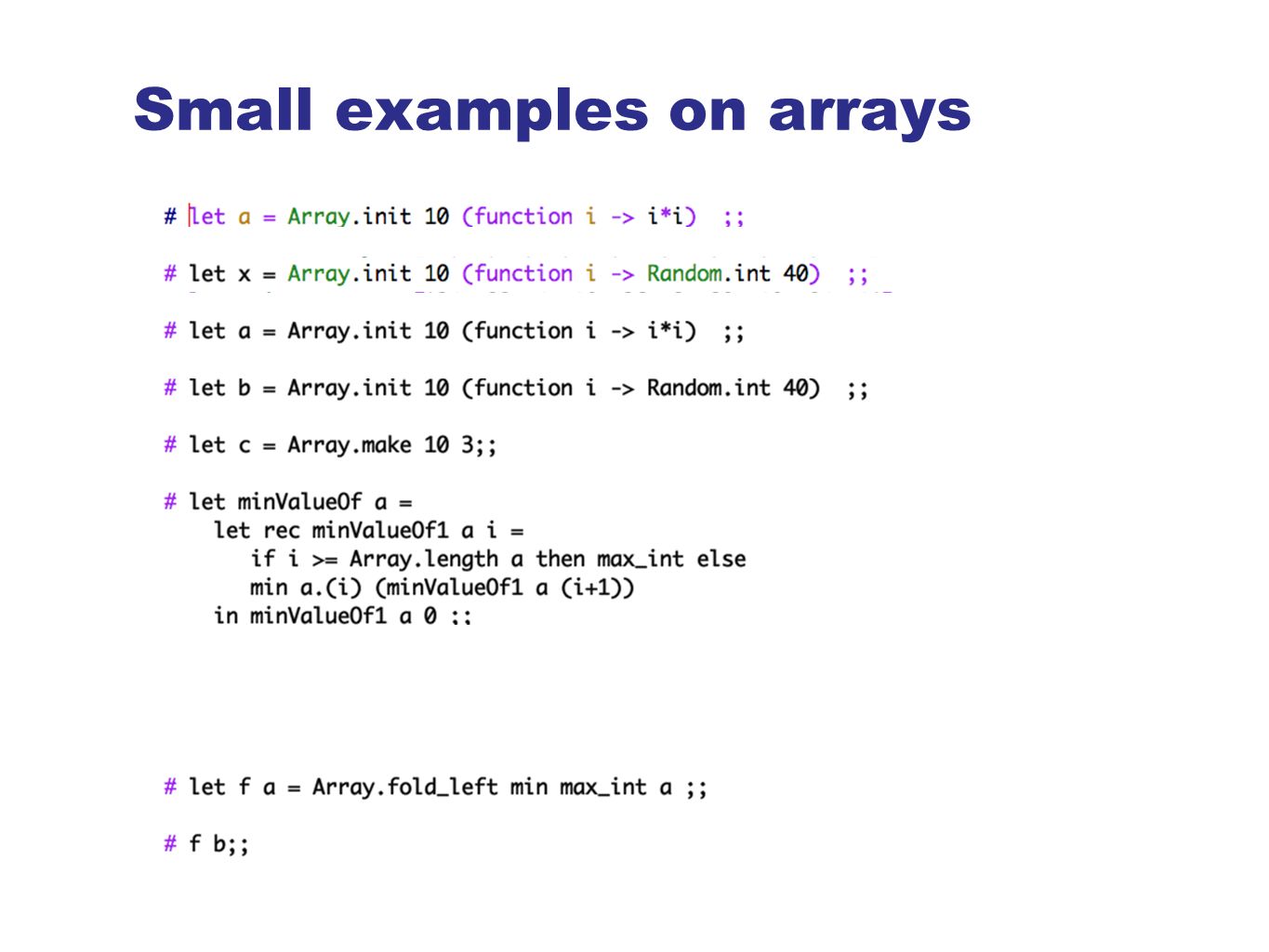 Small examples on arrays

# let a = Array.init 10 (function i -> i*i) ;;

# let x = Array.init 10 (function i -> Random.int 40) ;;

# let a = Array.init 10 (function i -> i*i) ;;

# let b = Array.init 10 (function i -> Random.int 40) ;;

# let c = Array.make 10 3;;

# let minValueOf a =
let rec minValueOf1 a i =
if i >= Array.length a then max_int else
min a.(i) (minValueOf1 a (i+1))
in minValueOf1 a 0 ;;

# let f a = Array.fold_left min max_int a ;;

# f b;;